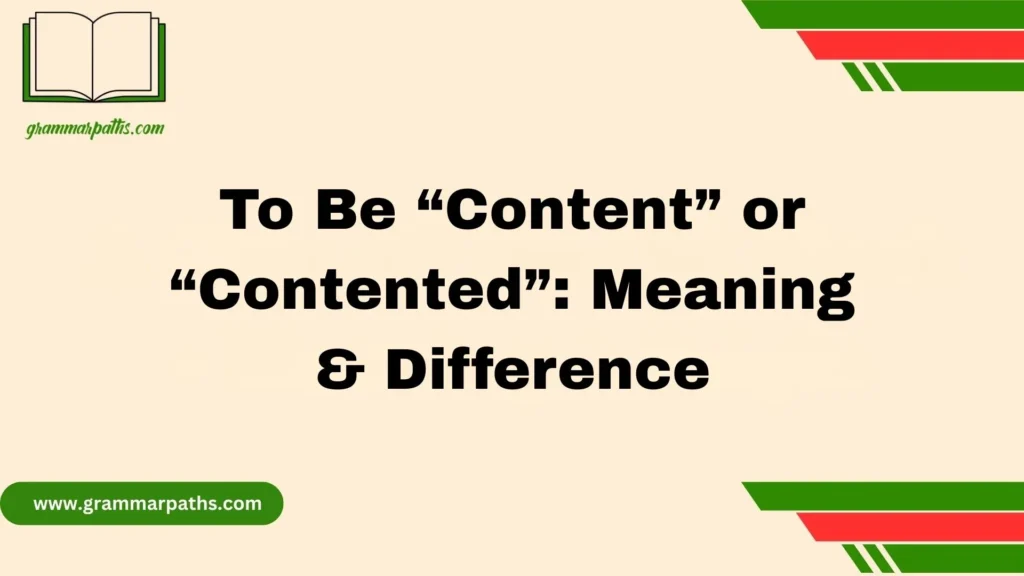 grammarpaths.com

To Be “Content” or “Contented”: Meaning & Difference

www.grammarpaths.com